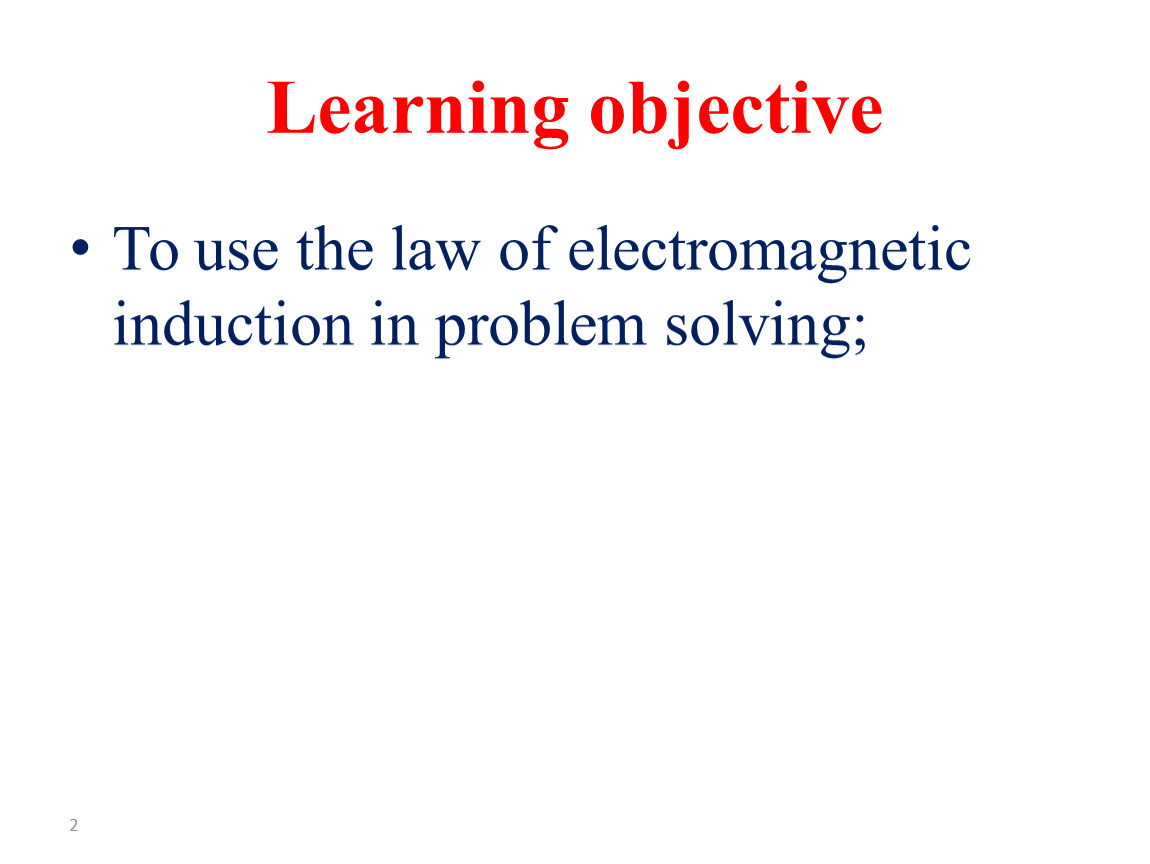 Learning objective

• To use the law of electromagnetic induction in problem solving;

2